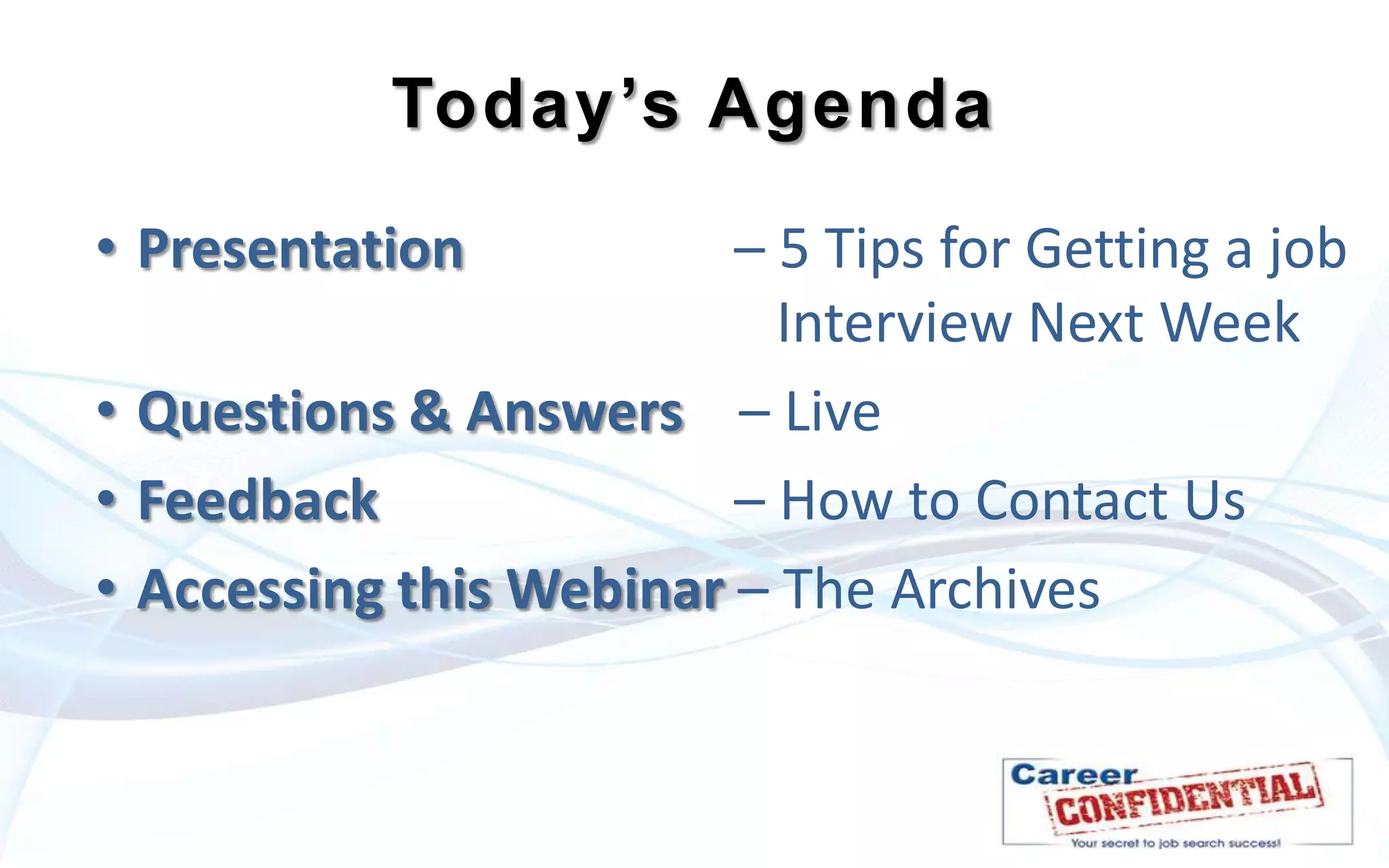 Today's Agenda

• Presentation – 5 Tips for Getting a job Interview Next Week
• Questions & Answers – Live
• Feedback – How to Contact Us
• Accessing this Webinar – The Archives

Career CONFIDENTIAL
Your secret to job search success!